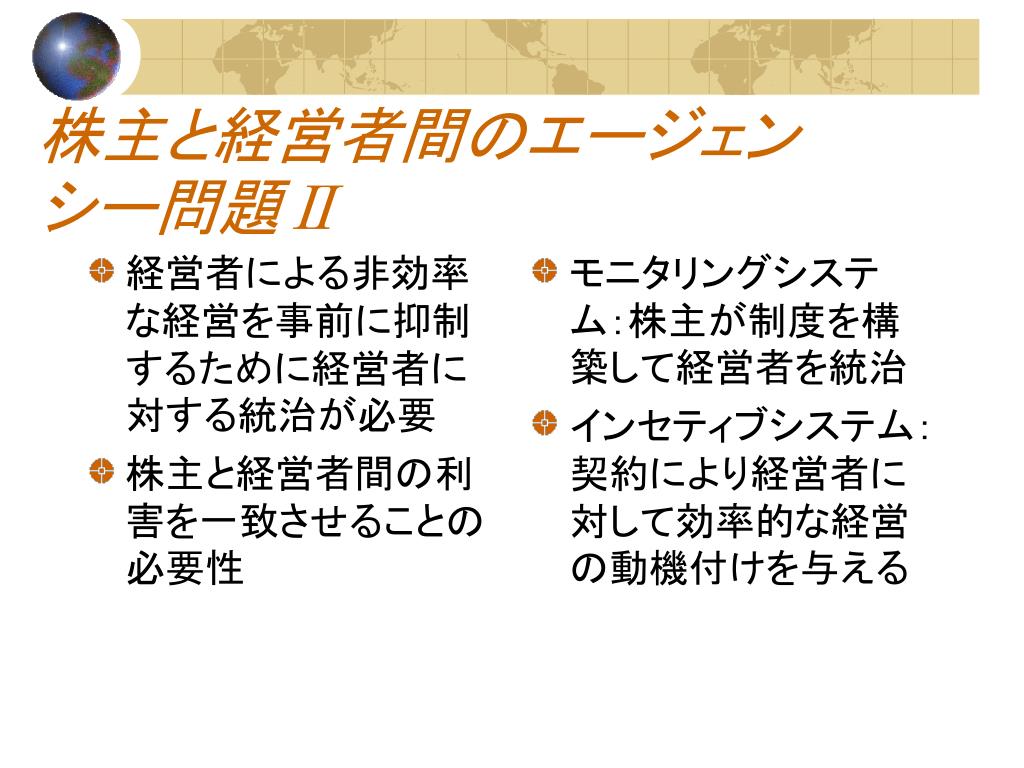 株主と経営者間のエージェンシー問題Ⅱ

経営者による非効率な経営を事前に抑制するために経営者に対する統治が必要

株主と経営者間の利害を一致させることの必要性

モニタリングシステム：株主が制度を構築して経営者を統治

インセティブシステム：契約により経営者に対して効率的な経営の動機付けを与える